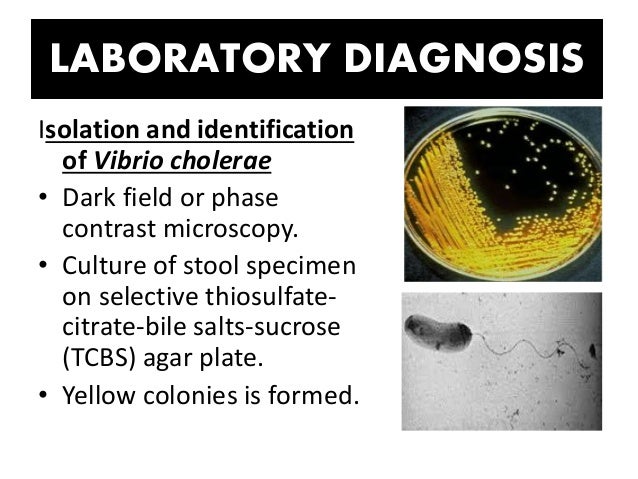 LABORATORY DIAGNOSIS

Isolation and identification of Vibrio cholerae

• Dark field or phase contrast microscopy.
• Culture of stool specimen on selective thiosulfate-citrate-bile salts-sucrose (TCBS) agar plate.
• Yellow colonies is formed.